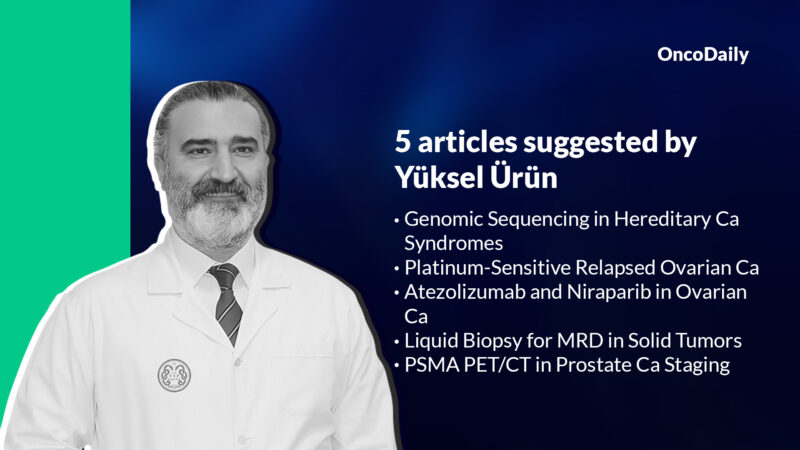 OncoDaily

5 articles suggested by Yüksel Ürün

• Genomic Sequencing in Hereditary Ca Syndromes
• Platinum-Sensitive Relapsed Ovarian Ca
• Atezolizumab and Niraparib in Ovarian Ca
• Liquid Biopsy for MRD in Solid Tumors
• PSMA PET/CT in Prostate Ca Staging